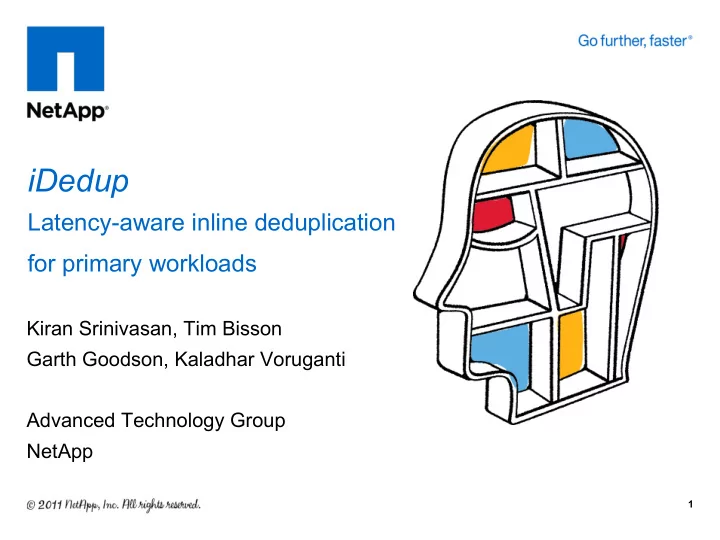 NetApp®

Go further, faster®

iDedup

Latency-aware inline deduplication for primary workloads

Kiran Srinivasan, Tim Bisson
Garth Goodson, Kaladhar Voruganti

Advanced Technology Group
NetApp

© 2011 NetApp, Inc. All rights reserved.

1